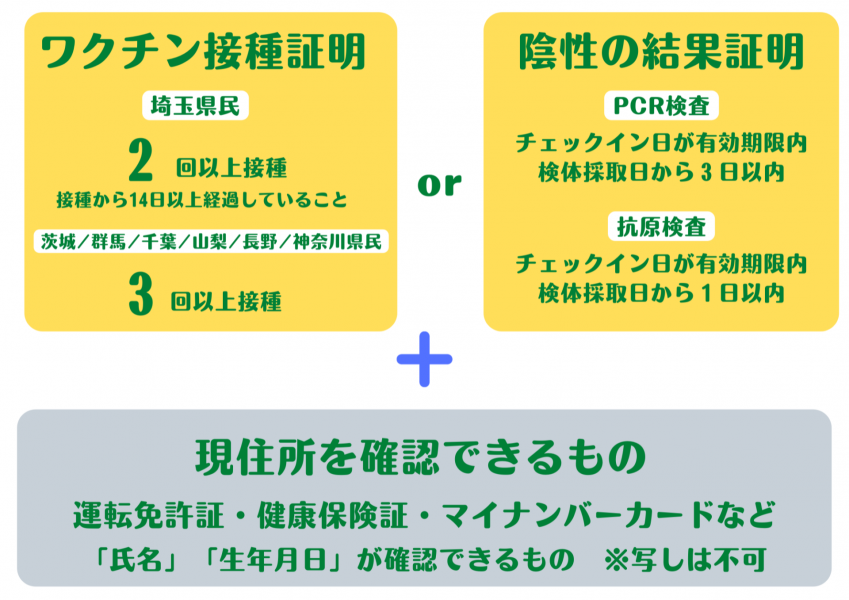 ワクチン接種証明

埼玉県民

2 回以上接種
接種から14日以上経過していること

茨城／群馬／千葉／山梨／長野／神奈川県民

3 回以上接種

or

陰性の結果証明

PCR検査
チェックイン日が有効期限内
検体採取日から３日以内

抗原検査
チェックイン日が有効期限内
検体採取日から１日以内

＋

現住所を確認できるもの

運転免許証・健康保険証・マイナンバーカードなど
「氏名」「生年月日」が確認できるもの　※写しは不可